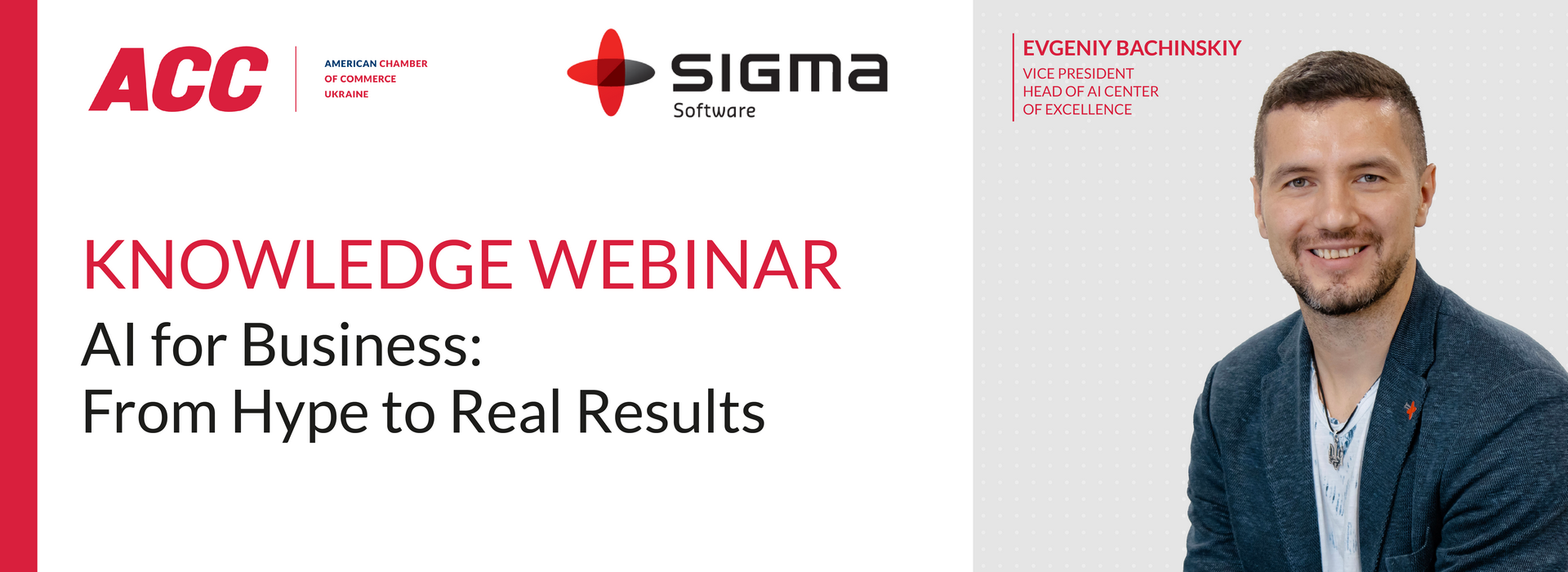 ACC
AMERICAN CHAMBER OF COMMERCE UKRAINE

SIGMA
Software

EVGENIY BACHINSKIY
VICE PRESIDENT
HEAD OF AI CENTER OF EXCELLENCE

KNOWLEDGE WEBINAR
AI for Business:
From Hype to Real Results